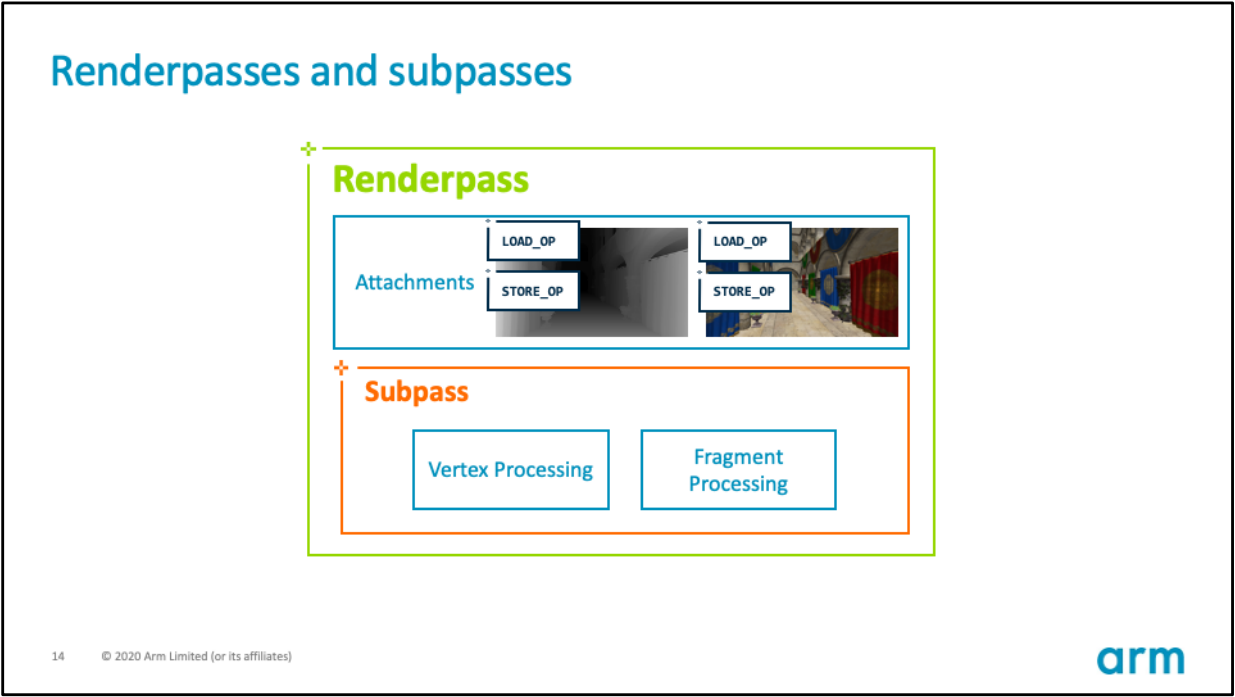 Renderpasses and subpasses

Renderpass

Attachments

LOAD_OP

STORE_OP

LOAD_OP

STORE_OP

Subpass

Vertex Processing

Fragment Processing

14 © 2020 Arm Limited (or its affiliates)

arm